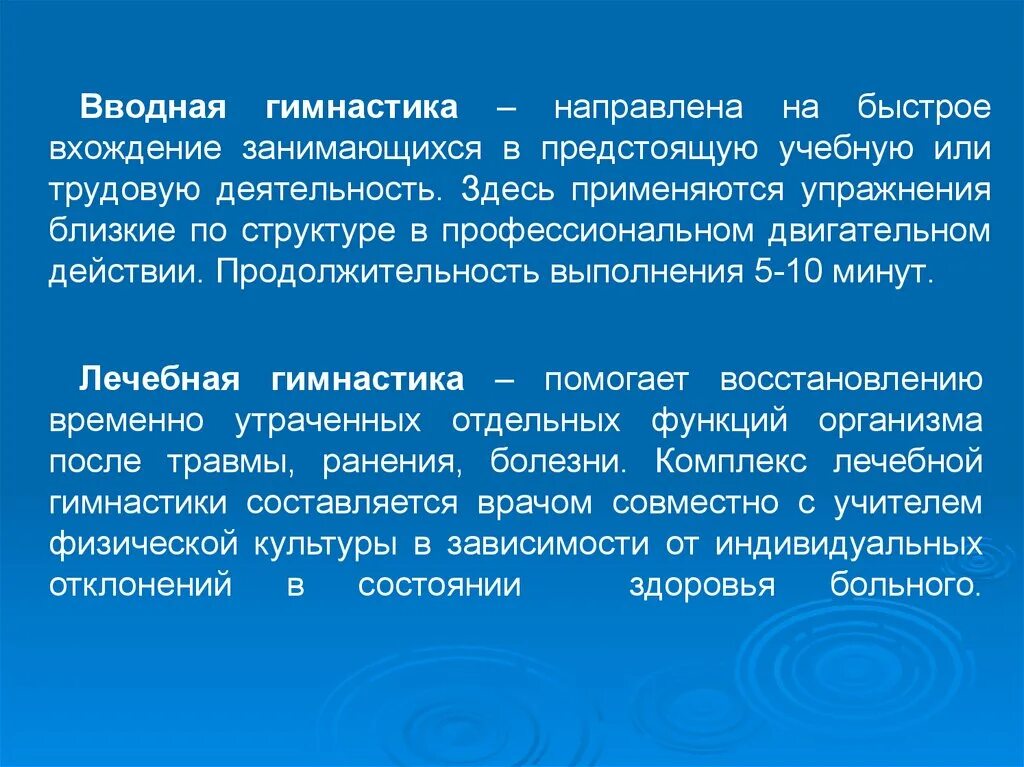 Вводная гимнастика – направлена на быстрое вхождение занимающихся в предстоящую учебную или трудовую деятельность. Здесь применяются упражнения близкие по структуре в профессиональном двигательном действии. Продолжительность выполнения 5-10 минут.

Лечебная гимнастика – помогает восстановлению временно утраченных отдельных функций организма после травмы, ранения, болезни. Комплекс лечебной гимнастики составляется врачом совместно с учителем физической культуры в зависимости от индивидуальных отклонений в состоянии здоровья больного.